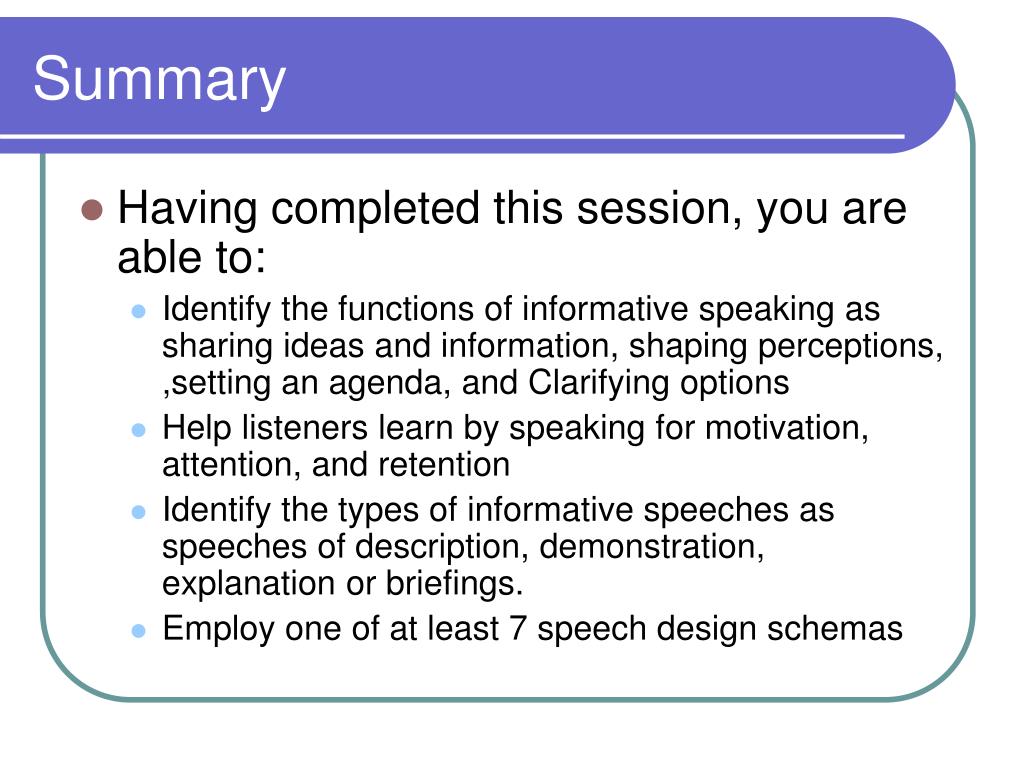 Summary

Having completed this session, you are able to:

Identify the functions of informative speaking as sharing ideas and information, shaping perceptions, ,setting an agenda, and Clarifying options

Help listeners learn by speaking for motivation, attention, and retention

Identify the types of informative speeches as speeches of description, demonstration, explanation or briefings.

Employ one of at least 7 speech design schemas